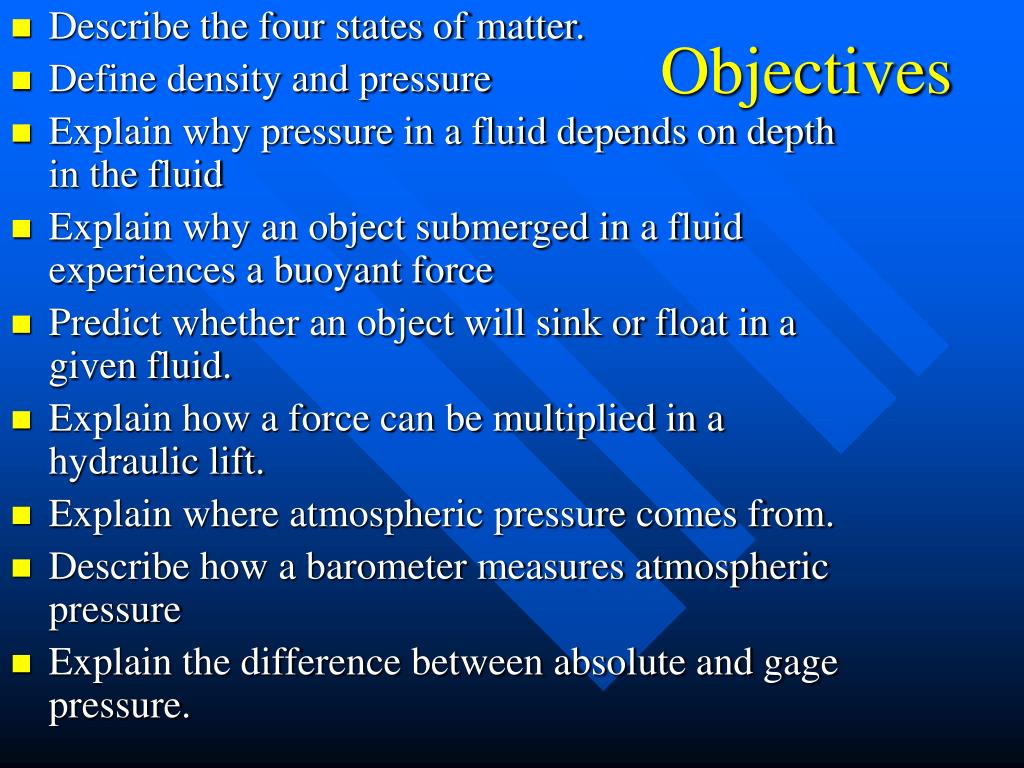 Objectives

- Describe the four states of matter.
- Define density and pressure
- Explain why pressure in a fluid depends on depth in the fluid
- Explain why an object submerged in a fluid experiences a buoyant force
- Predict whether an object will sink or float in a given fluid.
- Explain how a force can be multiplied in a hydraulic lift.
- Explain where atmospheric pressure comes from.
- Describe how a barometer measures atmospheric pressure
- Explain the difference between absolute and gage pressure.